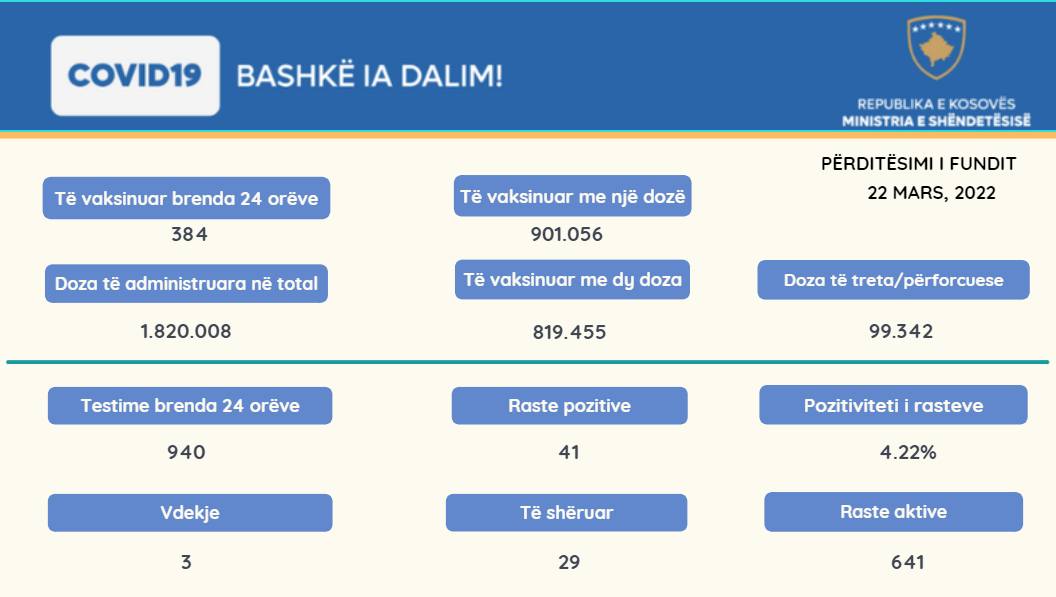 COVID19

BASHKË IA DALIM!

REPUBLIKA E KOSOVËS
MINISTRIA E SHËNDETËSISË

PËRDITËSIMI I FUNDIT
22 MARS, 2022

Të vaksinuar brenda 24 orëve
384

Të vaksinuar me një dozë
901.056

Doza të administruara në total
1.820.008

Të vaksinuar me dy doza
819.455

Doza të treta/përforcuese
99.342

Testime brenda 24 orëve
940

Raste pozitive
41

Pozitiviteti i rasteve
4.22%

Vdekje
3

Të shëruar
29

Raste aktive
641